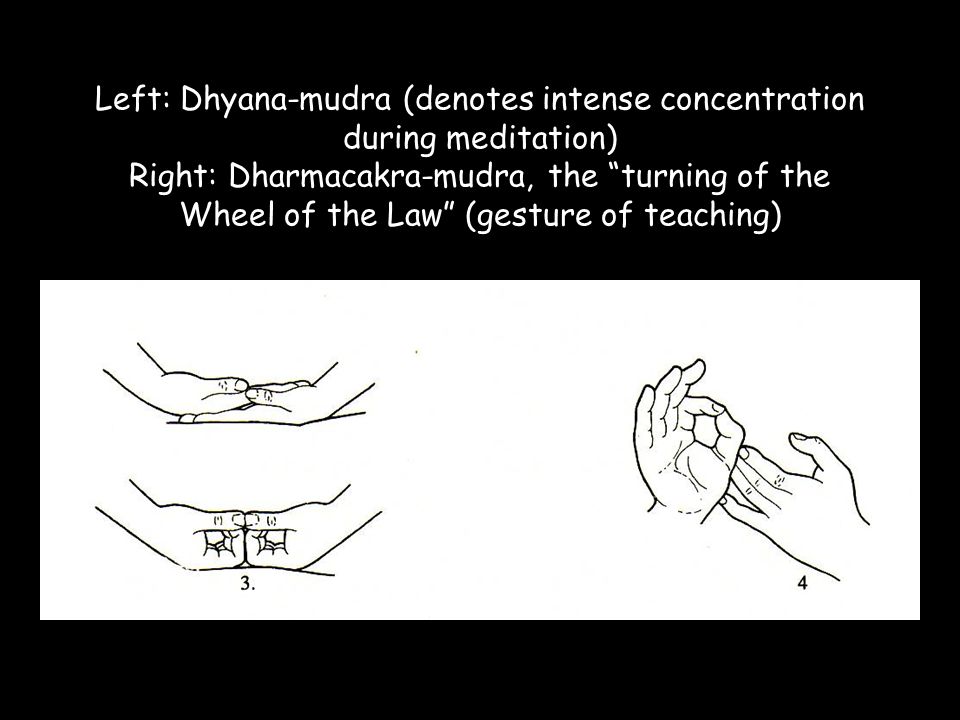 Left: Dhyana-mudra (denotes intense concentration during meditation)
Right: Dharmacakra-mudra, the “turning of the Wheel of the Law” (gesture of teaching)

3.

4